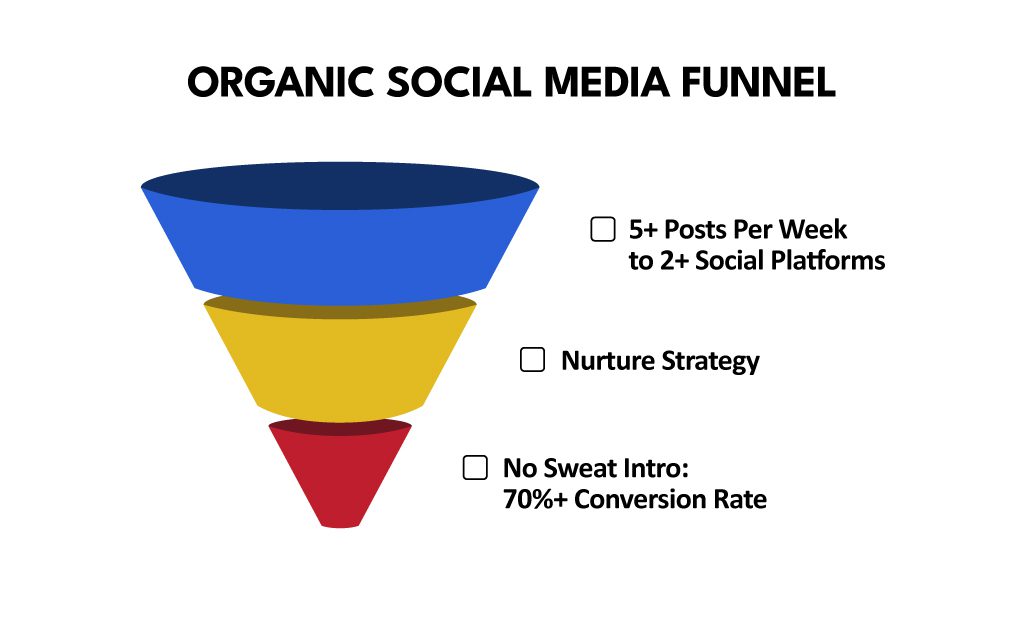 ORGANIC SOCIAL MEDIA FUNNEL

☐ 5+ Posts Per Week to 2+ Social Platforms

☐ Nurture Strategy

☐ No Sweat Intro: 70%+ Conversion Rate